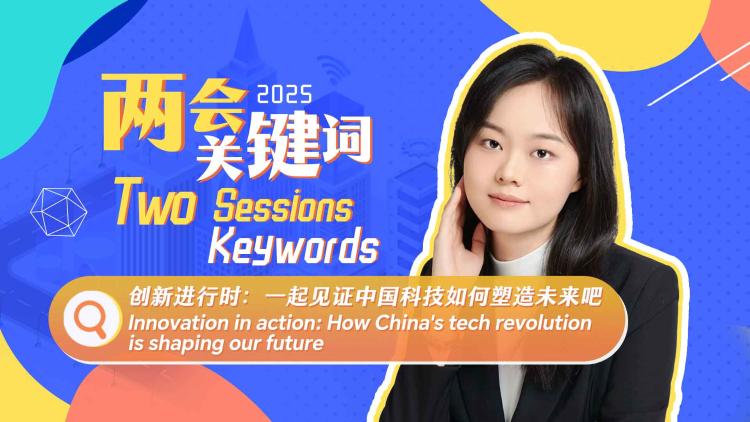 两会 2025 关键词

Two Sessions Keywords

创新进行时：一起见证中国科技如何塑造未来吧

Innovation in action: How China's tech revolution is shaping our future